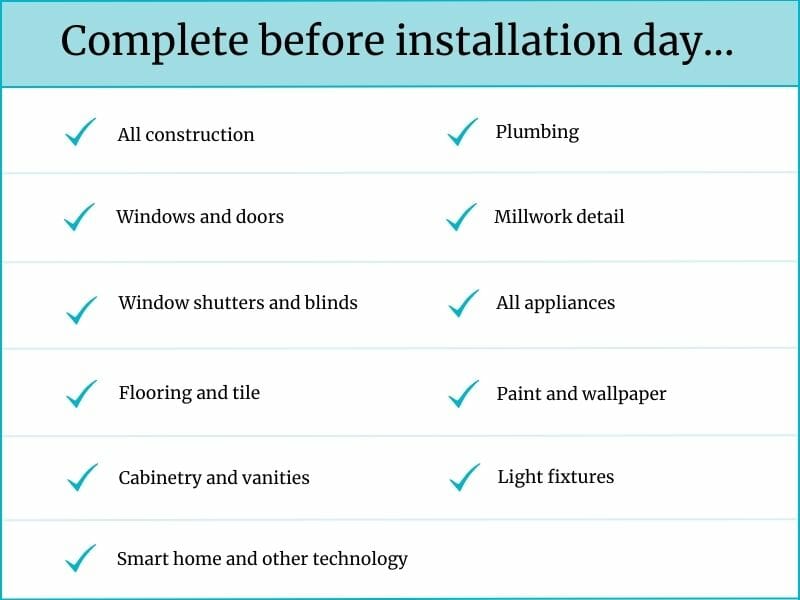 Complete before installation day...

All construction

Windows and doors

Window shutters and blinds

Flooring and tile

Cabinetry and vanities

Smart home and other technology

Plumbing

Millwork detail

All appliances

Paint and wallpaper

Light fixtures